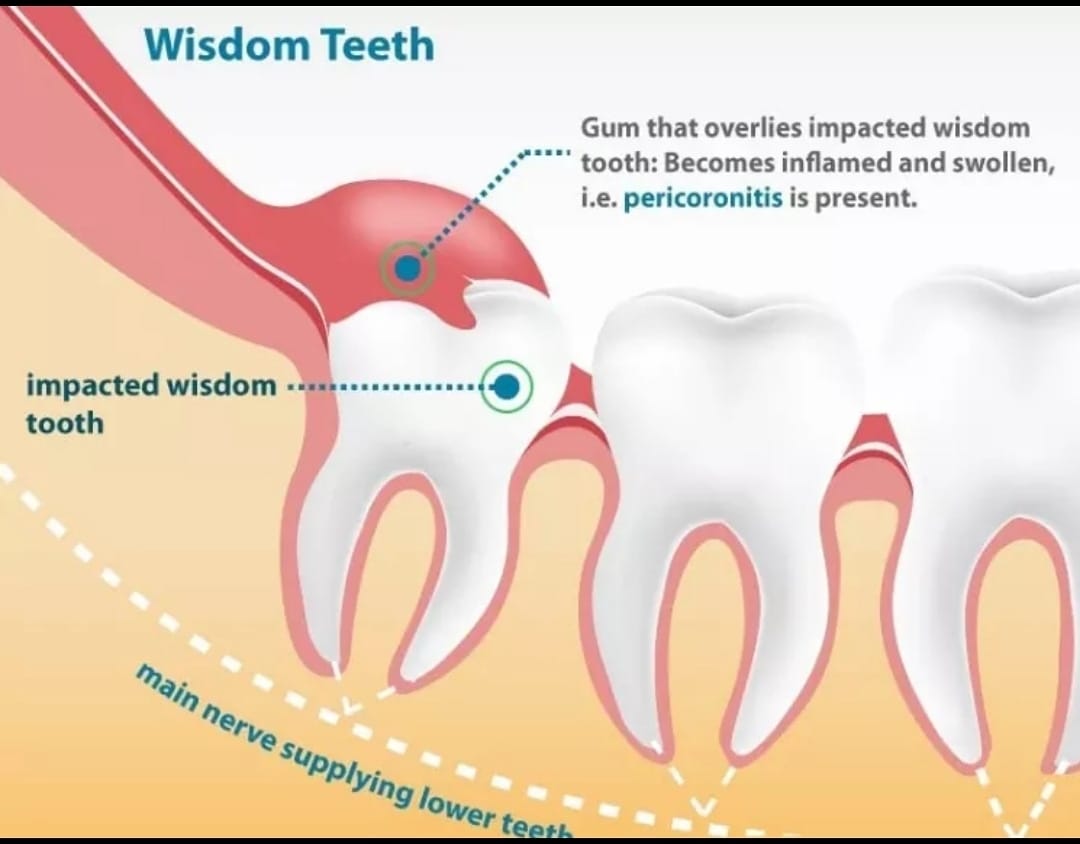 Wisdom Teeth

Gum that overlies impacted wisdom tooth: Becomes inflamed and swollen, i.e. pericoronitis is present.

impacted wisdom tooth

main nerve supplying lower teeth